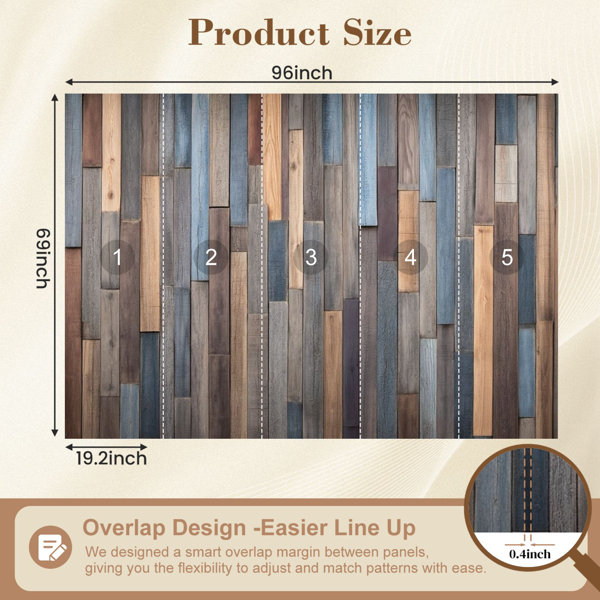 Product Size

96inch

69inch

1 2 3 4 5

19.2inch

Overlap Design -Easier Line Up

We designed a smart overlap margin between panels, giving you the flexibility to adjust and match patterns with ease.

0.4inch